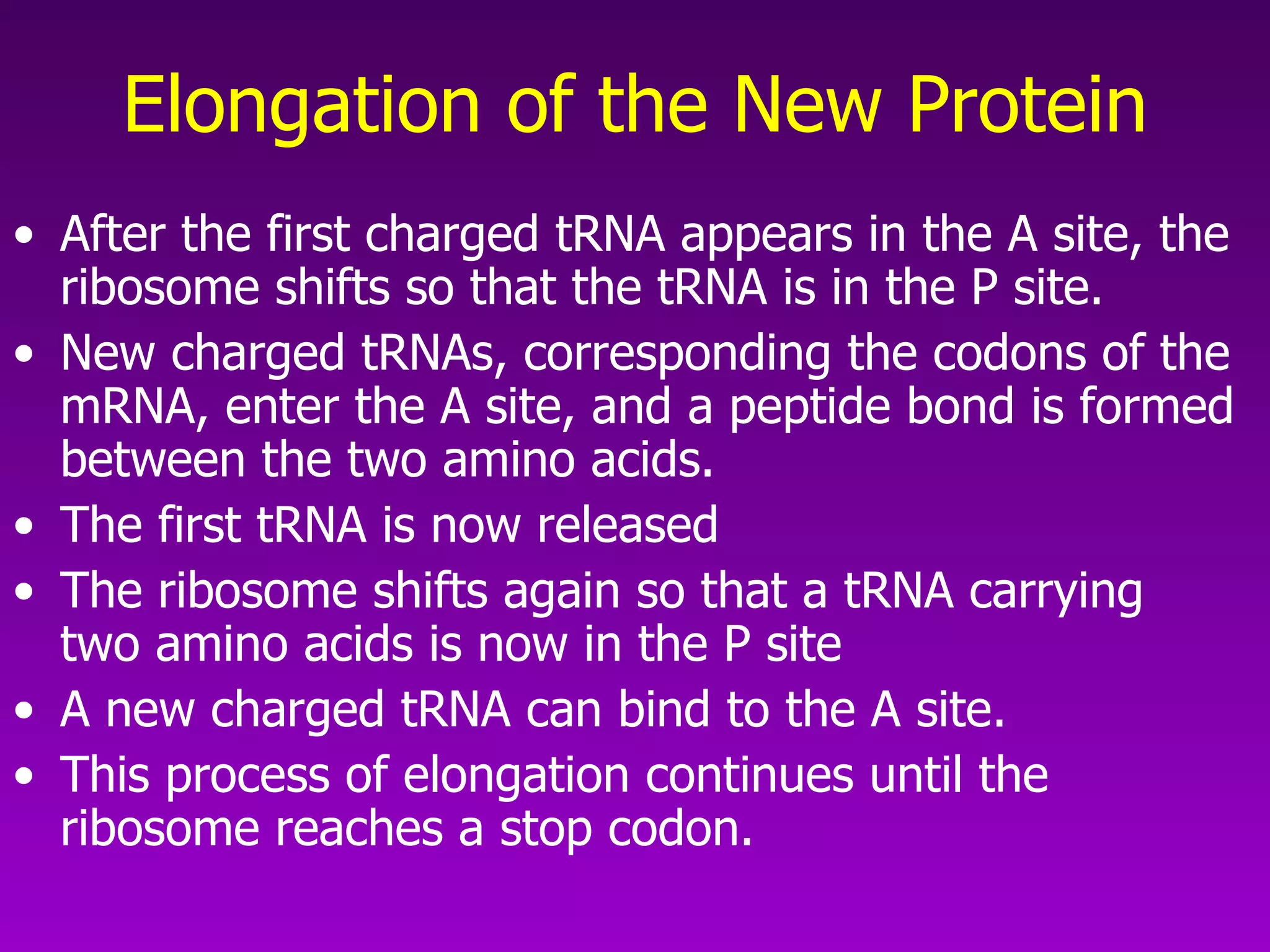 Elongation of the New Protein

• After the first charged tRNA appears in the A site, the ribosome shifts so that the tRNA is in the P site.
• New charged tRNAs, corresponding the codons of the mRNA, enter the A site, and a peptide bond is formed between the two amino acids.
• The first tRNA is now released
• The ribosome shifts again so that a tRNA carrying two amino acids is now in the P site
• A new charged tRNA can bind to the A site.
• This process of elongation continues until the ribosome reaches a stop codon.